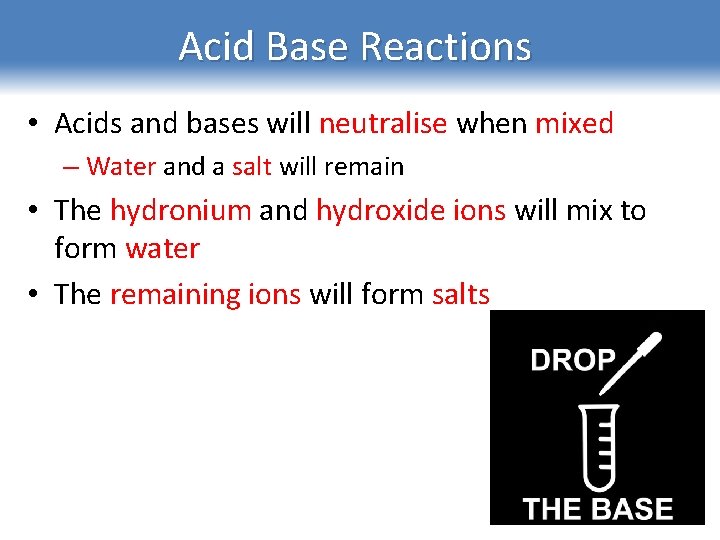 Acid Base Reactions

• Acids and bases will neutralise when mixed

– Water and a salt will remain

• The hydronium and hydroxide ions will mix to form water

• The remaining ions will form salts

DROP

THE BASE